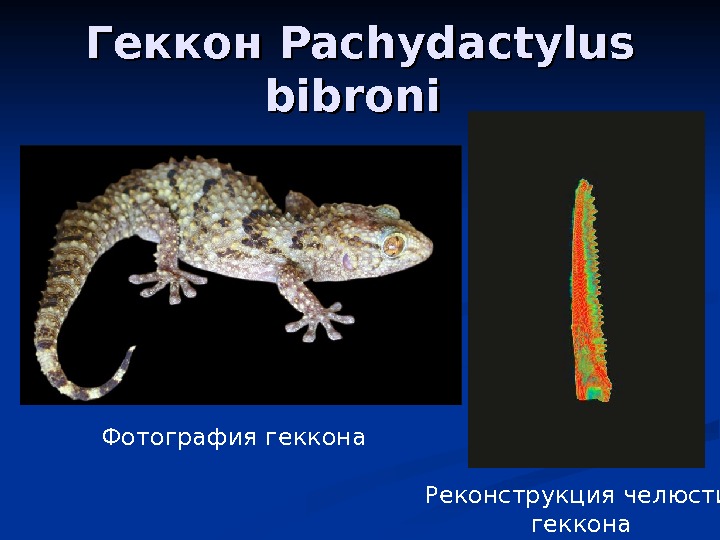 Геккон Pachydactylus bibroni

Фотография геккона

Реконструкция челюсти геккона